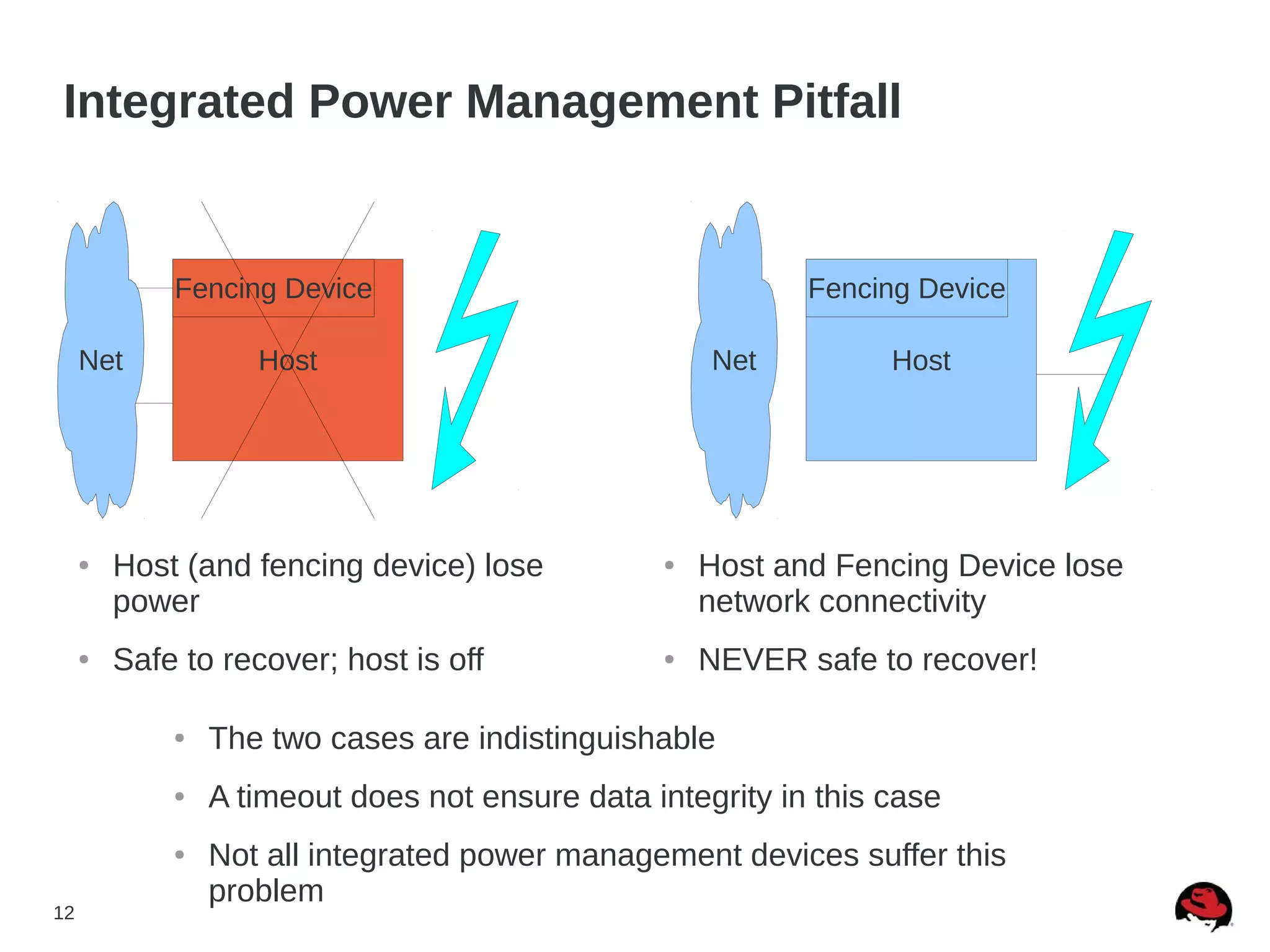 Integrated Power Management Pitfall

Net

Fencing Device

Host

Net

Fencing Device

Host

- Host (and fencing device) lose power
- Safe to recover; host is off

- Host and Fencing Device lose network connectivity
- NEVER safe to recover!

- The two cases are indistinguishable
- A timeout does not ensure data integrity in this case
- Not all integrated power management devices suffer this problem

12